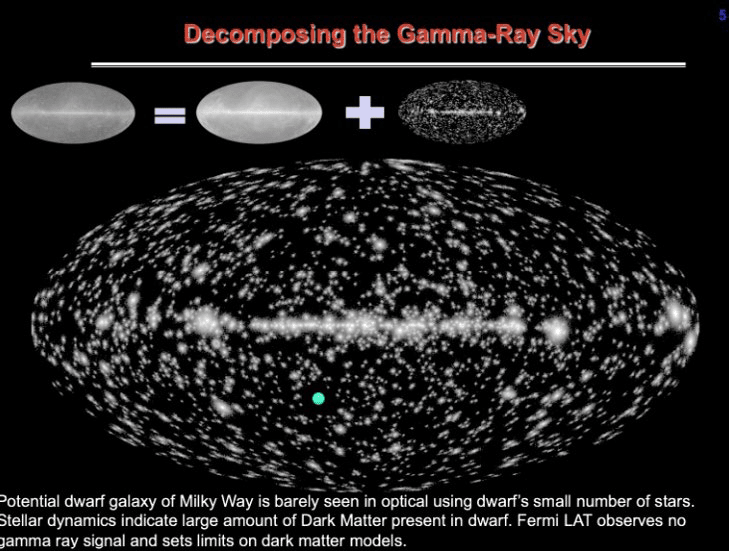 5

Decomposing the Gamma-Ray Sky

=

+

Potential dwarf galaxy of Milky Way is barely seen in optical using dwarf's small number of stars. Stellar dynamics indicate large amount of Dark Matter present in dwarf. Fermi LAT observes no gamma ray signal and sets limits on dark matter models.